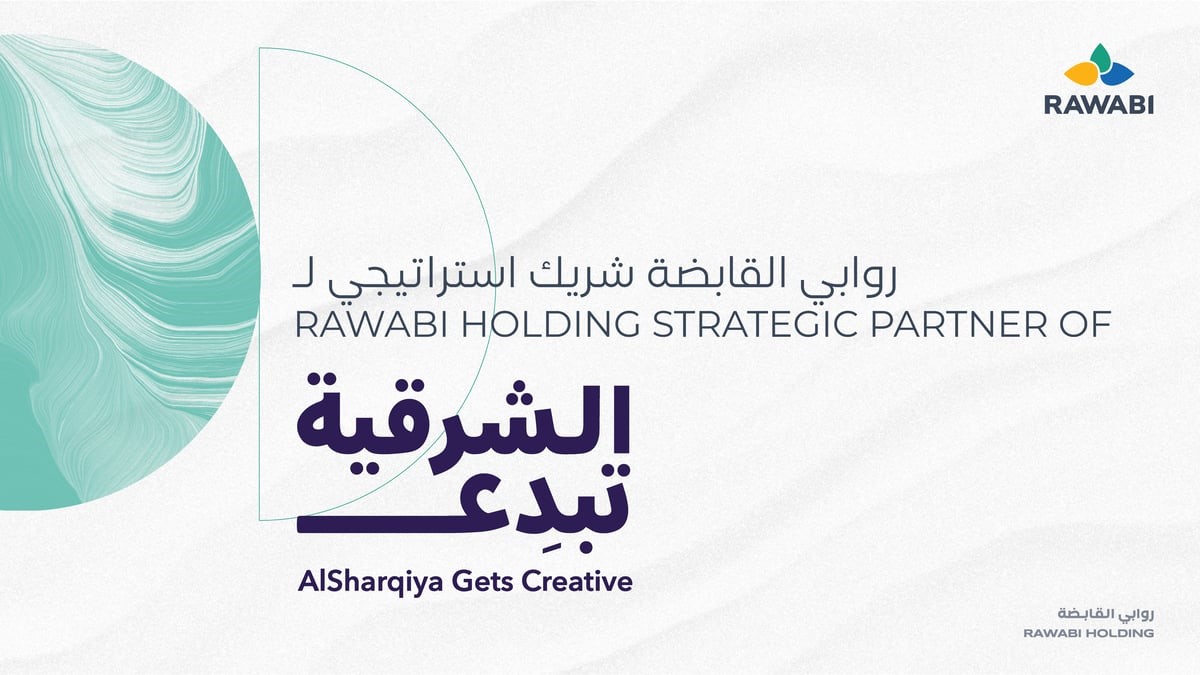 RAWABI

روابي القابضة شريك استراتيجي لـ
RAWABI HOLDING STRATEGIC PARTNER OF

الشرقية
تبدِع

AlSharqiya Gets Creative

روابي القابضة
RAWABI HOLDING